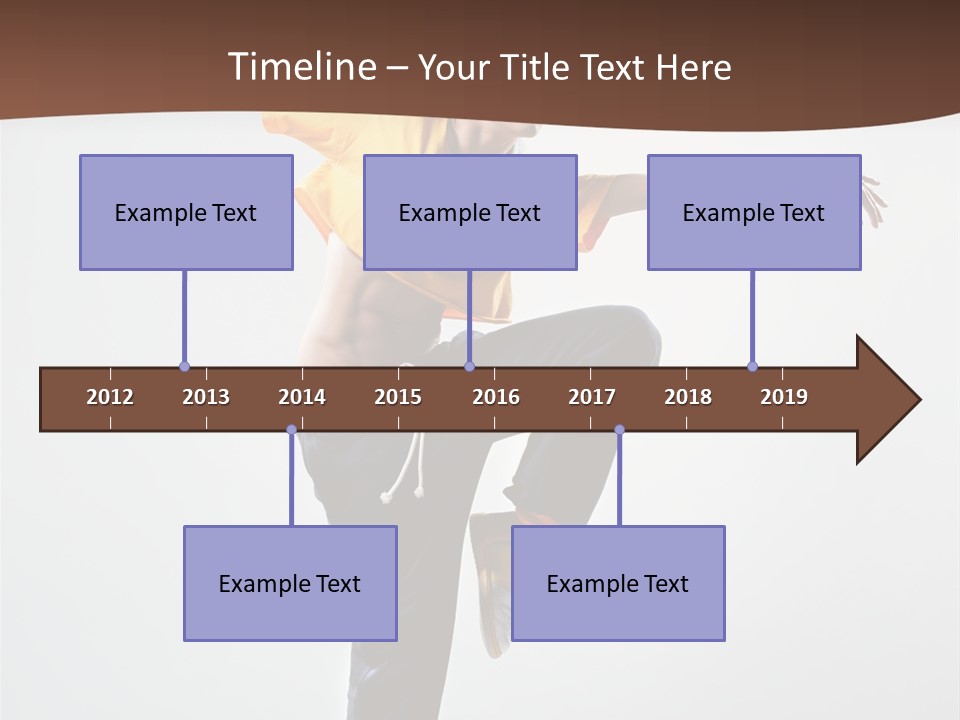 Timeline – Your Title Text Here

Example Text

Example Text

Example Text

2012 2013 2014 2015 2016 2017 2018 2019

Example Text

Example Text